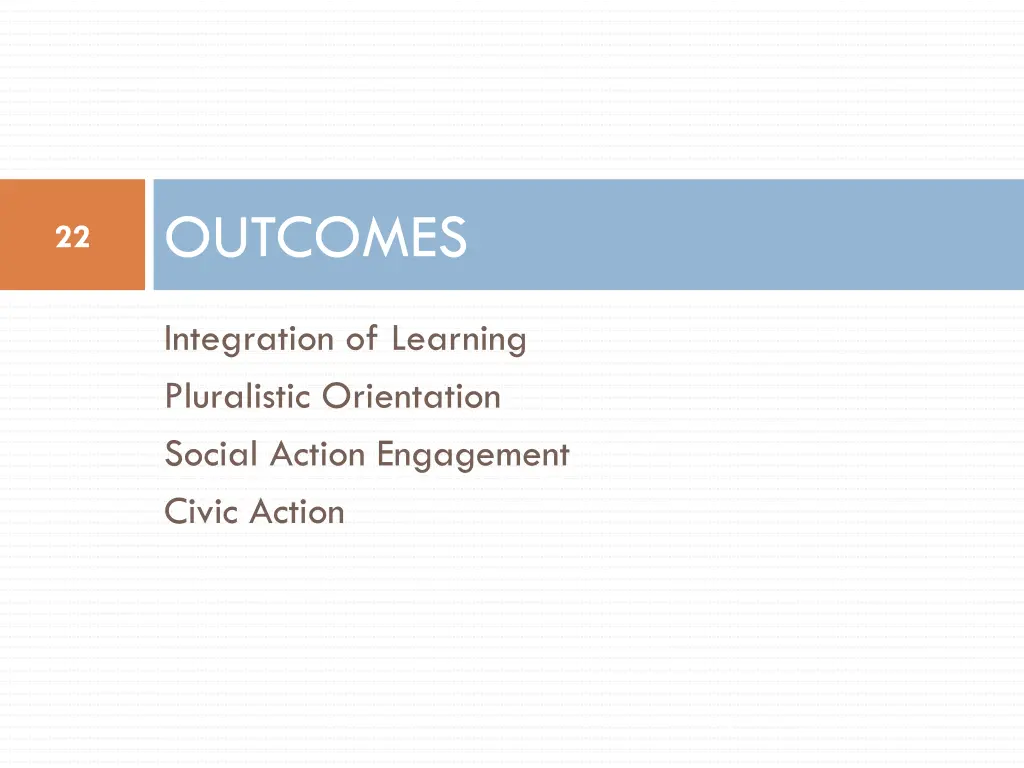 22

OUTCOMES

Integration of Learning
Pluralistic Orientation
Social Action Engagement
Civic Action